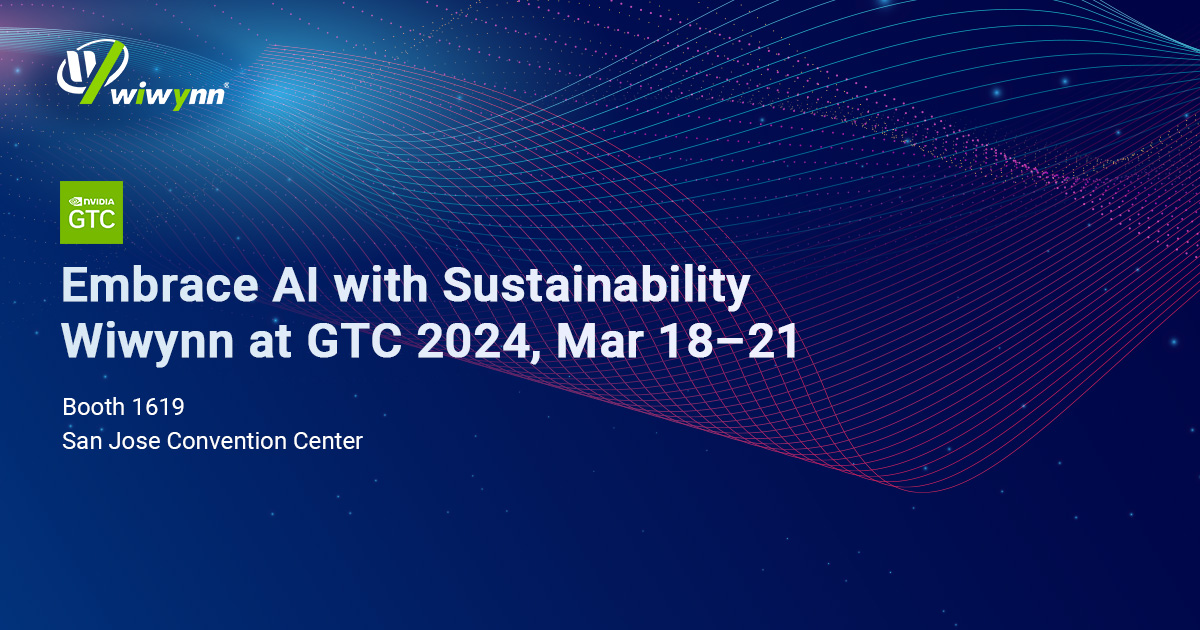 wiwynn®

NVIDIA
GTC

Embrace AI with Sustainability
Wiwynn at GTC 2024, Mar 18–21

Booth 1619
San Jose Convention Center